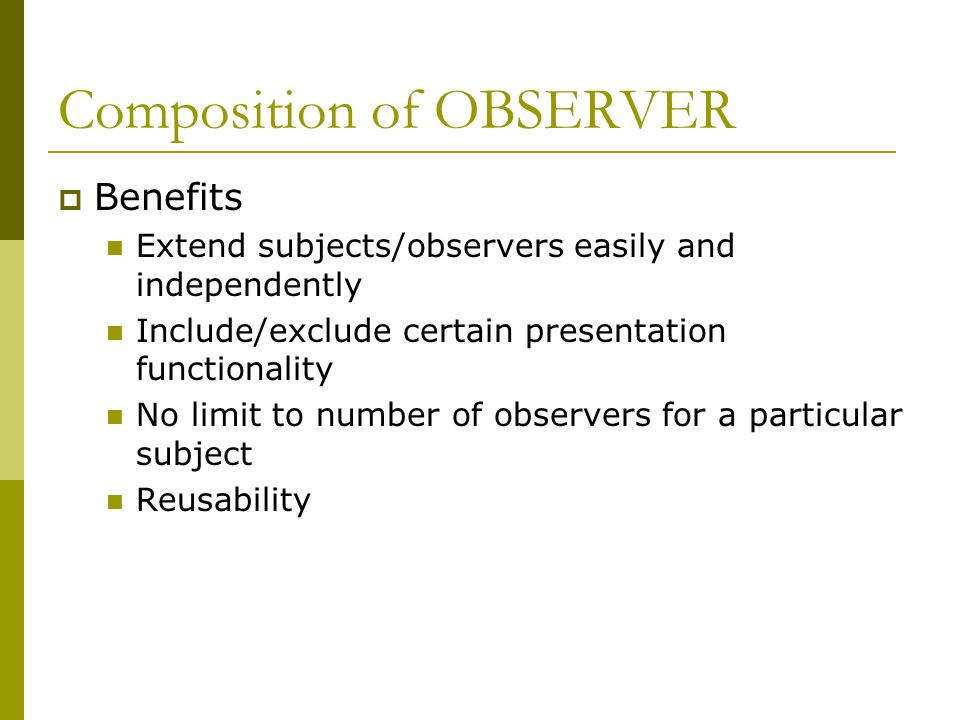 Composition of OBSERVER

Benefits

Extend subjects/observers easily and independently

Include/exclude certain presentation functionality

No limit to number of observers for a particular subject

Reusability